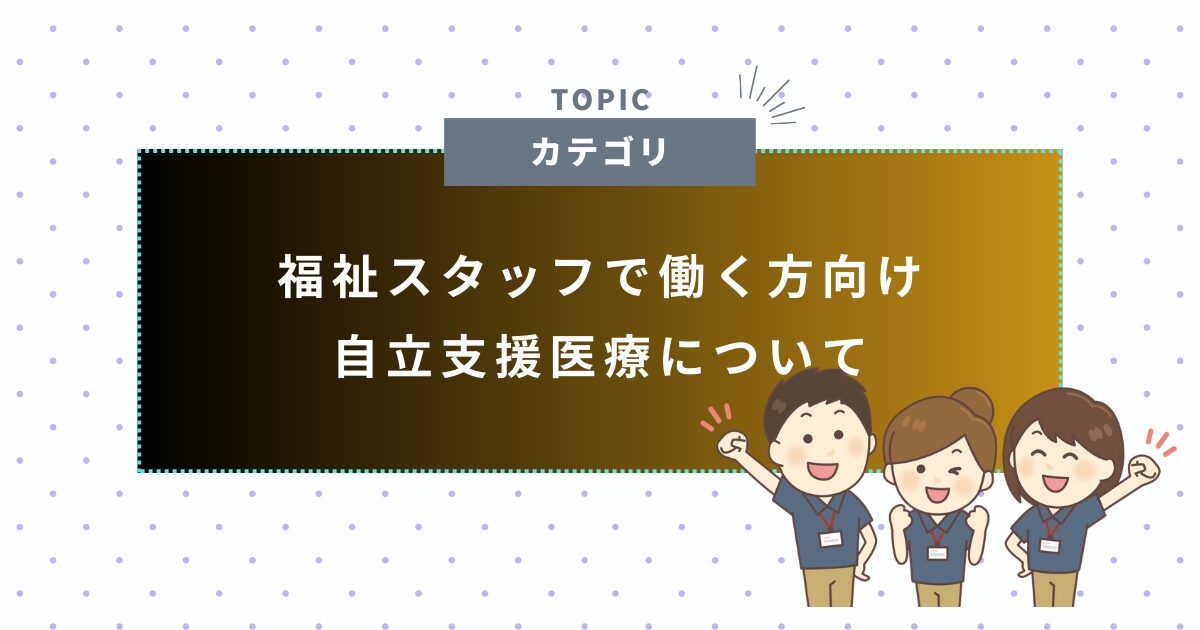 TOPIC

カテゴリ

福祉スタッフで働く方向け
自立支援医療について